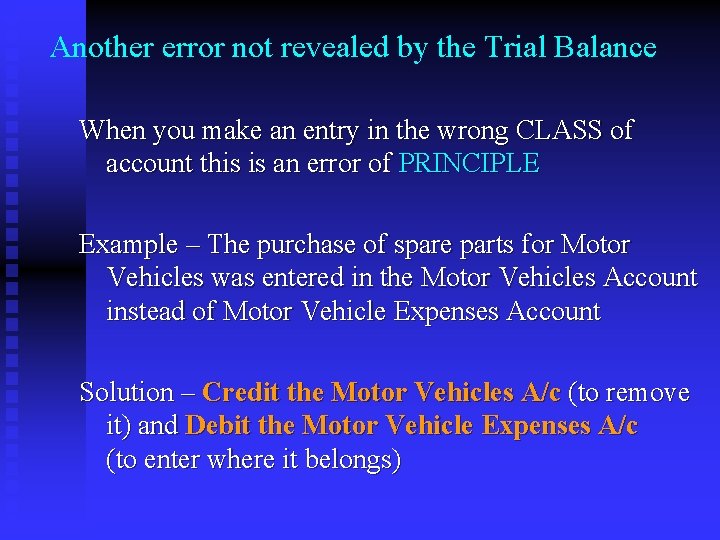 Another error not revealed by the Trial Balance

When you make an entry in the wrong CLASS of account this is an error of PRINCIPLE

Example – The purchase of spare parts for Motor Vehicles was entered in the Motor Vehicles Account instead of Motor Vehicle Expenses Account

Solution – Credit the Motor Vehicles A/c (to remove it) and Debit the Motor Vehicle Expenses A/c (to enter where it belongs)